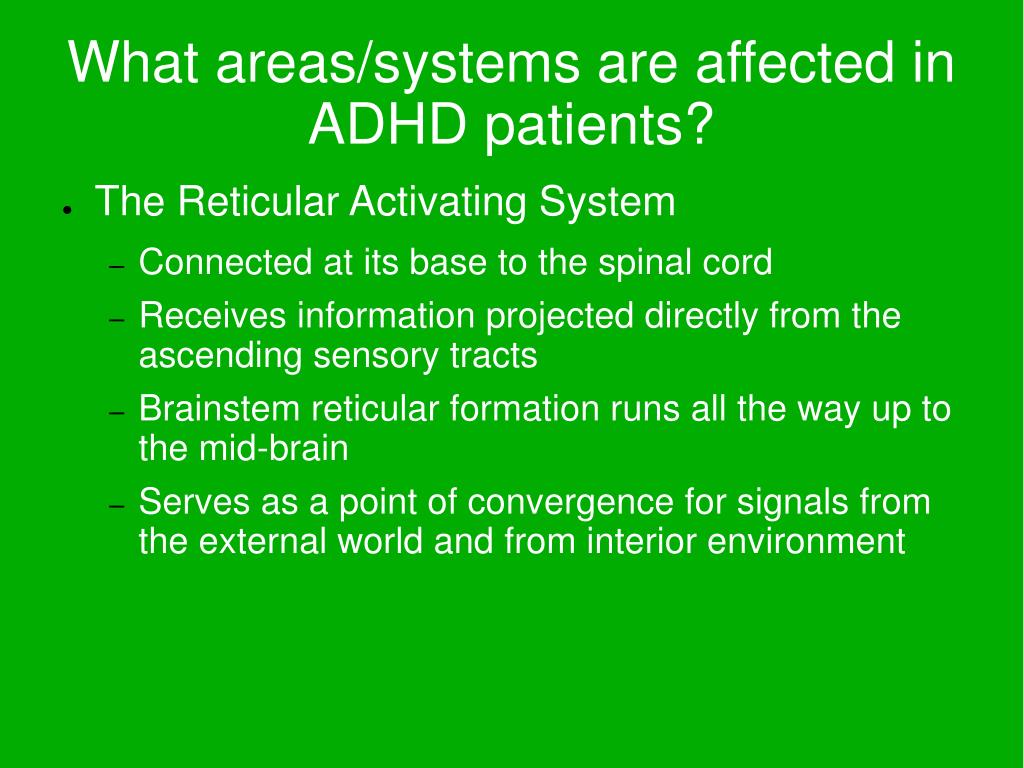 What areas/systems are affected in ADHD patients?

● The Reticular Activating System
– Connected at its base to the spinal cord
– Receives information projected directly from the ascending sensory tracts
– Brainstem reticular formation runs all the way up to the mid-brain
– Serves as a point of convergence for signals from the external world and from interior environment